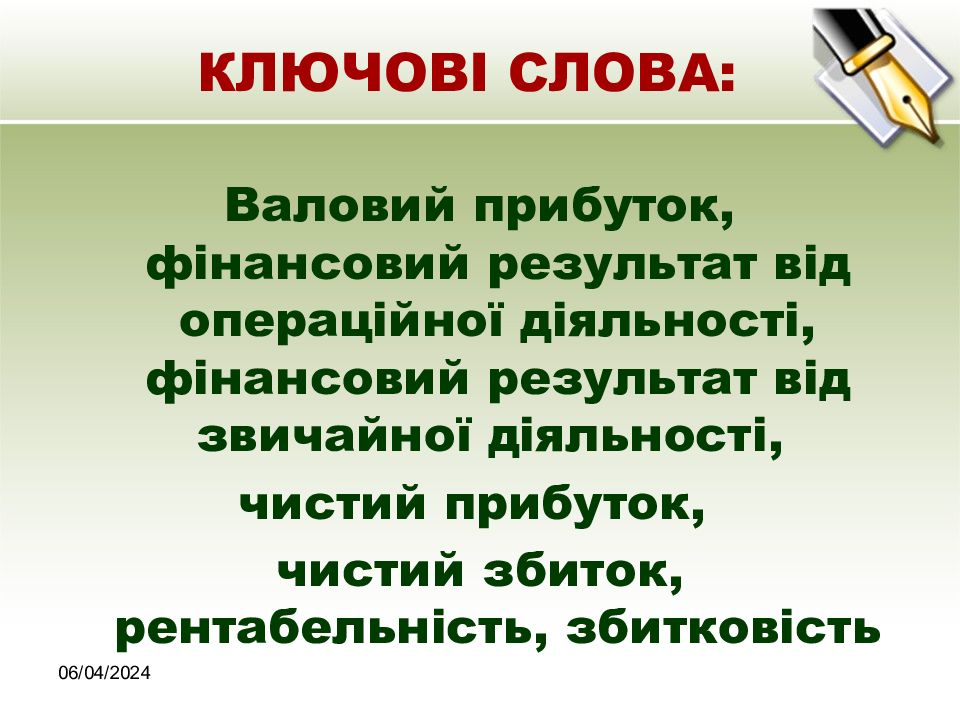 КЛЮЧОВІ СЛОВА:

Валовий прибуток, фінансовий результат від операційної діяльності, фінансовий результат від звичайної діяльності,

чистий прибуток,

чистий збиток, рентабельність, збитковість

06/04/2024